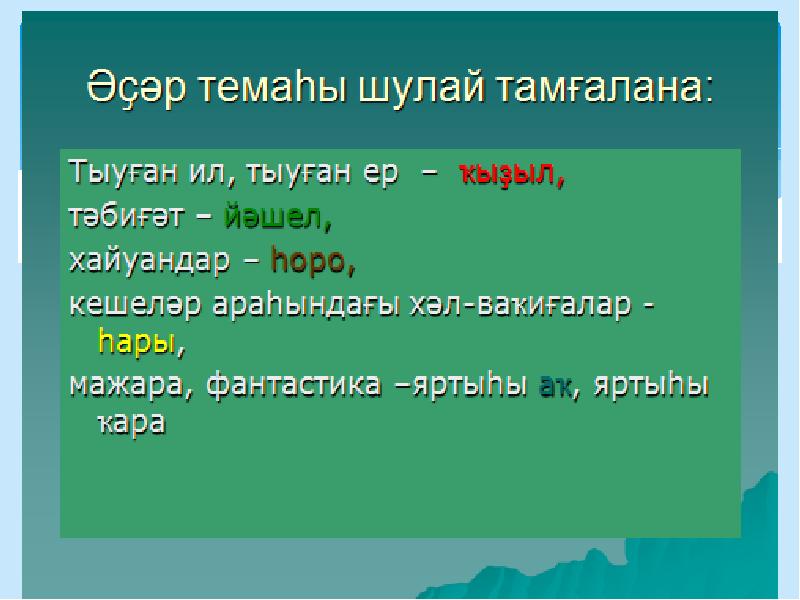 Әҫәр темаһы шулай тамғалана:

Тыуған ил, тыуған ер – ҡыҙыл,

тәбиғәт – йәшел,

хайуандар – һоро,

кешеләр араһындағы хәл-ваҡиғалар - һары,

мажара, фантастика –яртыһы аҡ, яртыһы ҡара